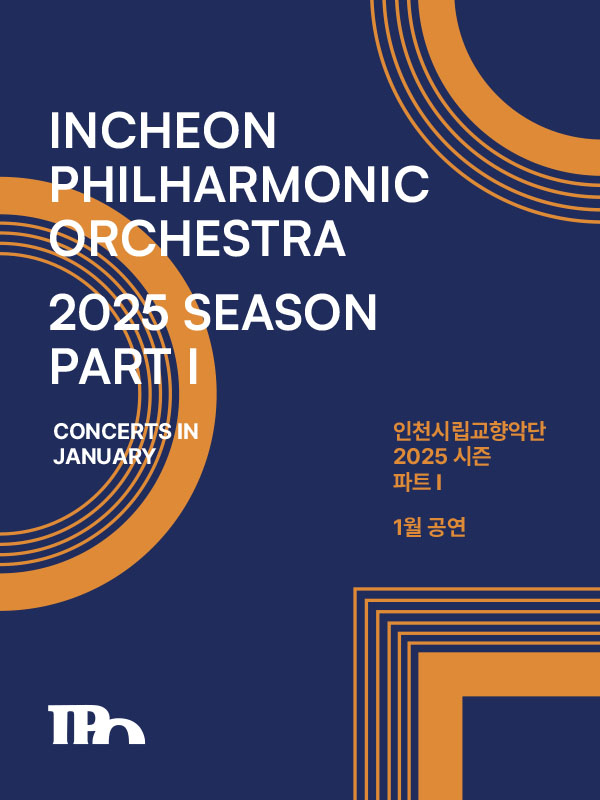 INCHEON PHILHARMONIC ORCHESTRA

2025 SEASON PART I

CONCERTS IN JANUARY

인천시립교향악단
2025 시즌
파트 I

1월 공연

IPO